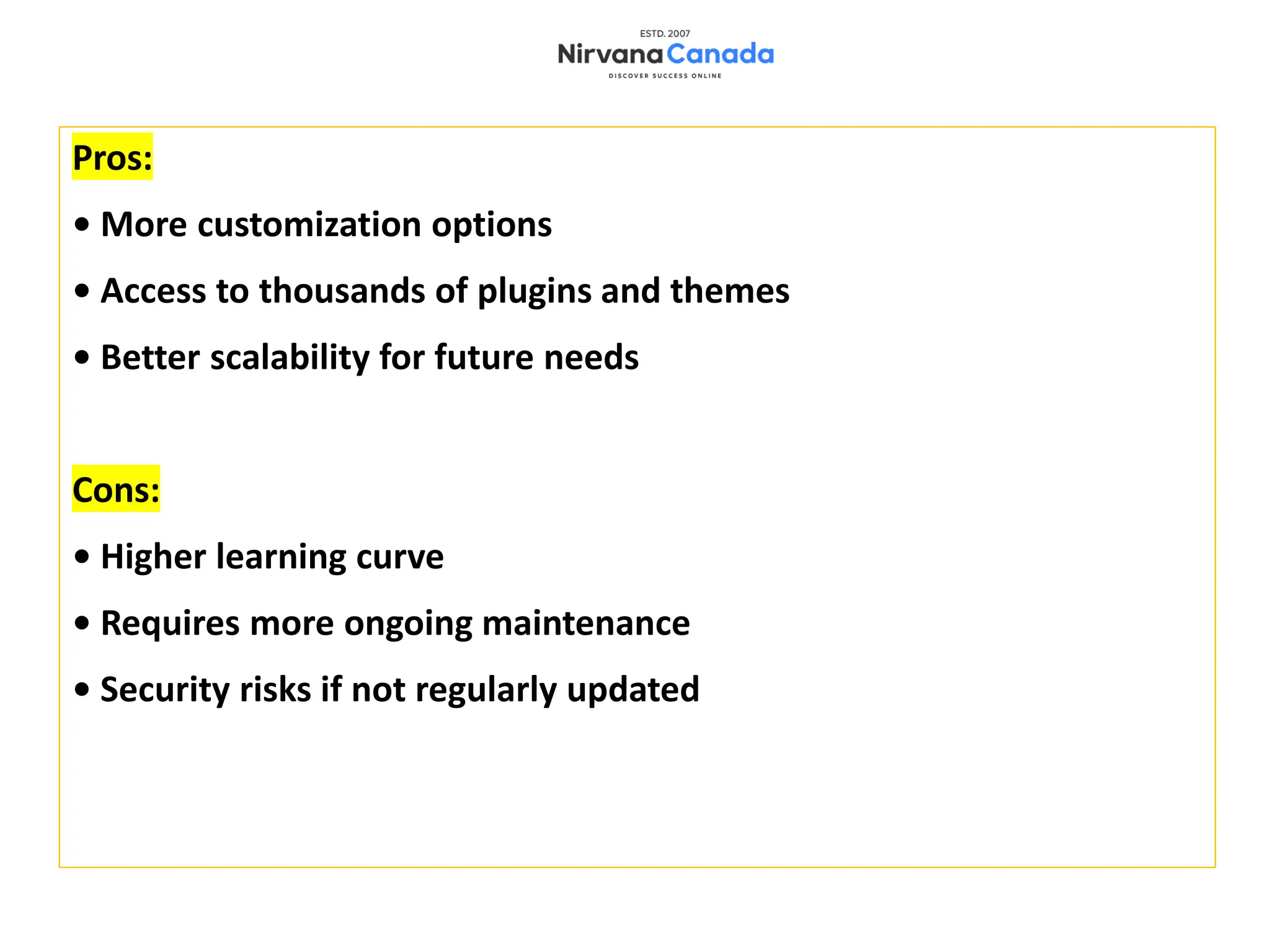 ESTD. 2007
NirvanaCanada
DISCOVER SUCCESS ONLINE

Pros:

• More customization options

• Access to thousands of plugins and themes

• Better scalability for future needs

Cons:

• Higher learning curve

• Requires more ongoing maintenance

• Security risks if not regularly updated